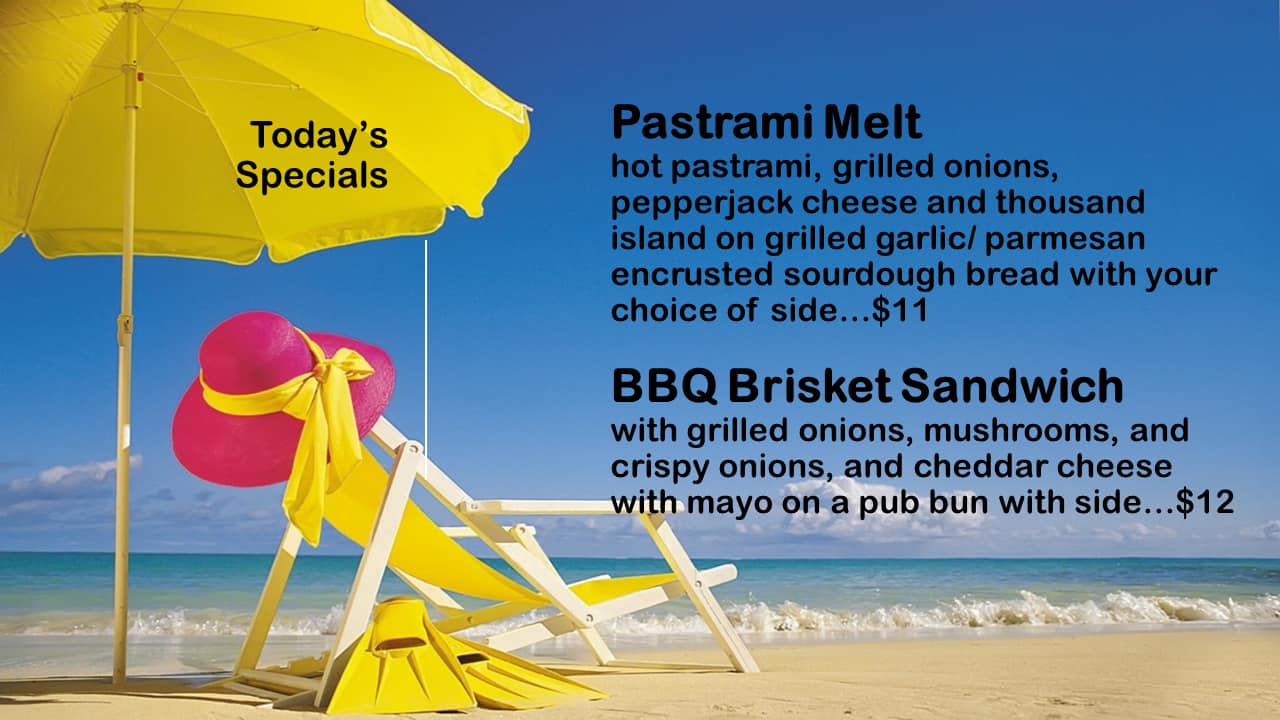 Today's Specials

Pastrami Melt
hot pastrami, grilled onions, pepperjack cheese and thousand island on grilled garlic/ parmesan encrusted sourdough bread with your choice of side…$11

BBQ Brisket Sandwich
with grilled onions, mushrooms, and crispy onions, and cheddar cheese with mayo on a pub bun with side…$12